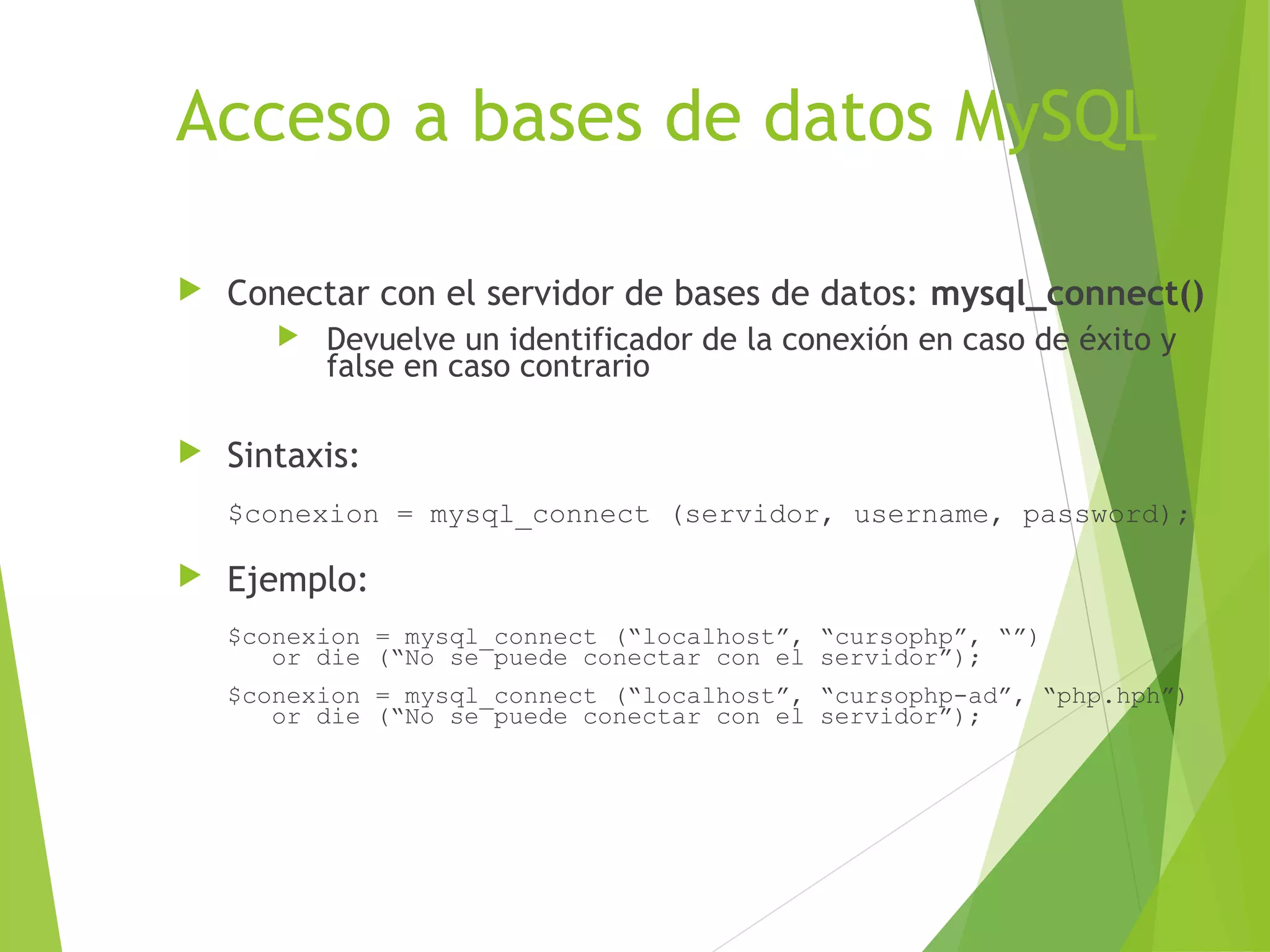 Acceso a bases de datos MySQL

Conectar con el servidor de bases de datos: **mysql_connect()**

Devuelve un identificador de la conexión en caso de éxito y false en caso contrario

Sintaxis:

$conexion = mysql_connect (servidor, username, password);

Ejemplo:

$conexion = mysql_connect (“localhost”, “cursophp”, “”)
or die (“No se puede conectar con el servidor”);

$conexion = mysql_connect (“localhost”, “cursophp-ad”, “php.hph”)
or die (“No se puede conectar con el servidor”);